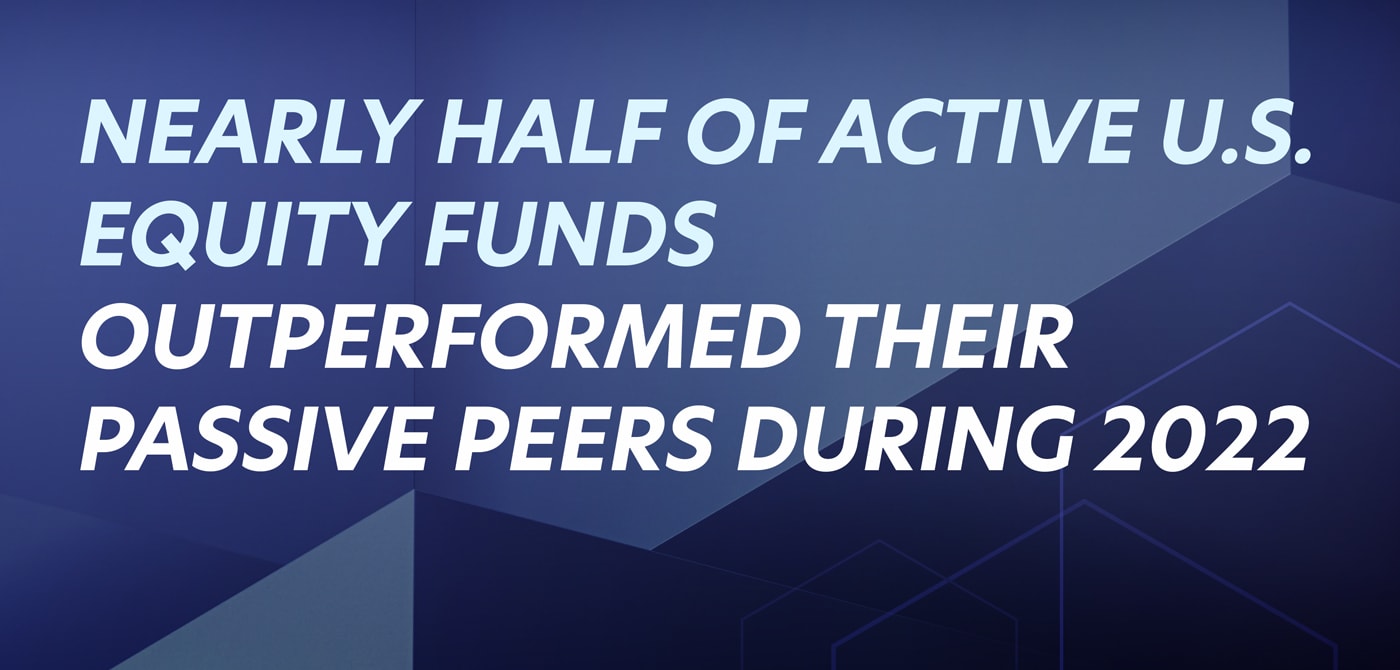 NEARLY HALF OF ACTIVE U.S. EQUITY FUNDS OUTPERFORMED THEIR PASSIVE PEERS DURING 2022